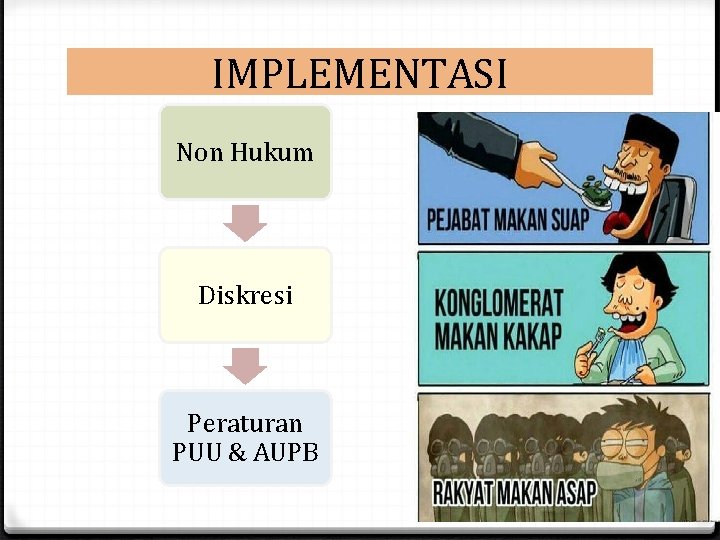 IMPLEMENTASI

Non Hukum

Diskresi

Peraturan PUU & AUPB

PEJABAT MAKAN SUAP

KONGLOMERAT MAKAN KAKAP

RAKYAT MAKAN ASAP